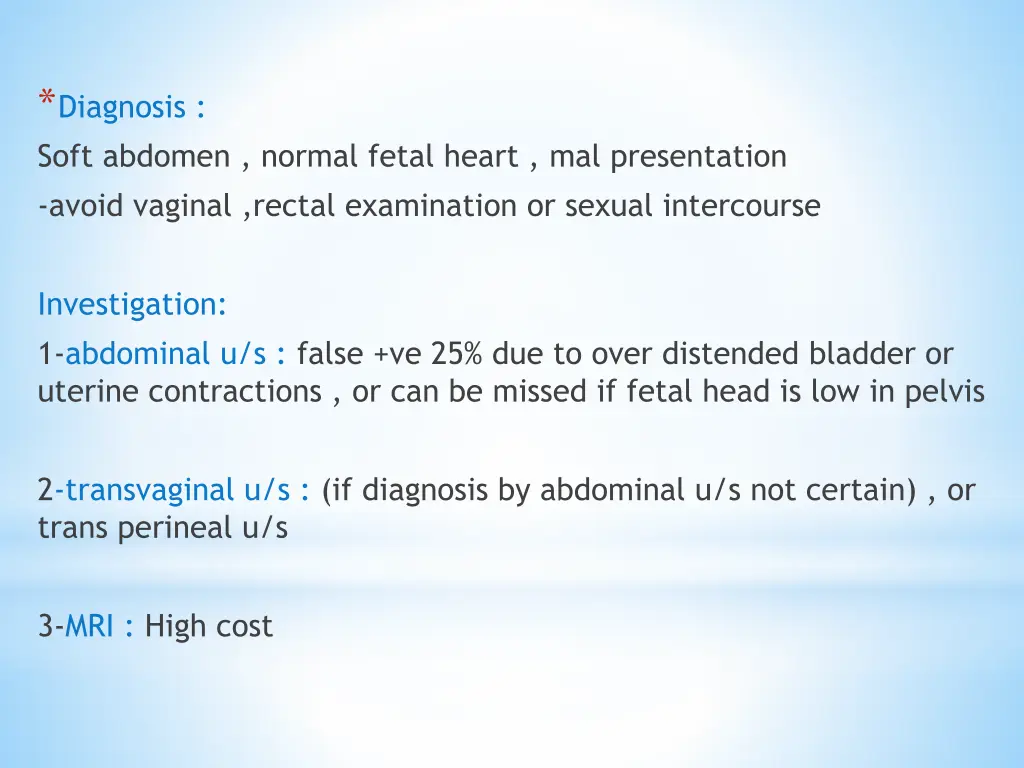 *Diagnosis :
Soft abdomen , normal fetal heart , mal presentation
-avoid vaginal ,rectal examination or sexual intercourse

Investigation:
1-abdominal u/s : false +ve 25% due to over distended bladder or uterine contractions , or can be missed if fetal head is low in pelvis

2-transvaginal u/s : (if diagnosis by abdominal u/s not certain) , or trans perineal u/s

3-MRI : High cost